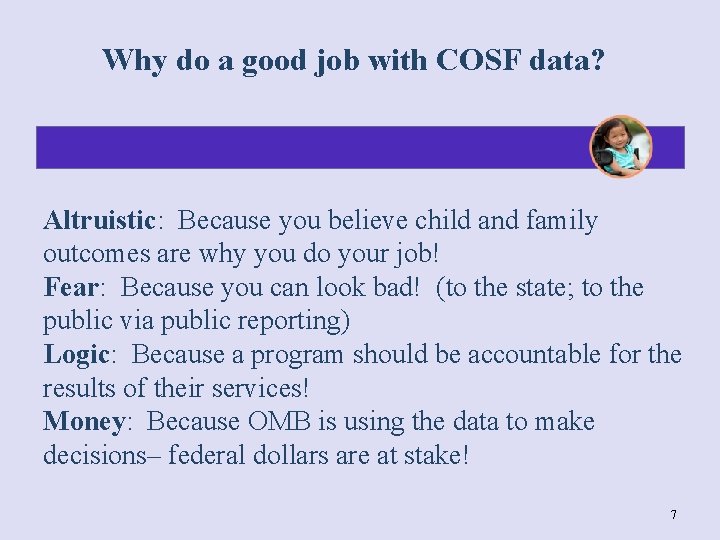 Why do a good job with COSF data?

Altruistic: Because you believe child and family outcomes are why you do your job!
Fear: Because you can look bad! (to the state; to the public via public reporting)
Logic: Because a program should be accountable for the results of their services!
Money: Because OMB is using the data to make decisions– federal dollars are at stake!

7